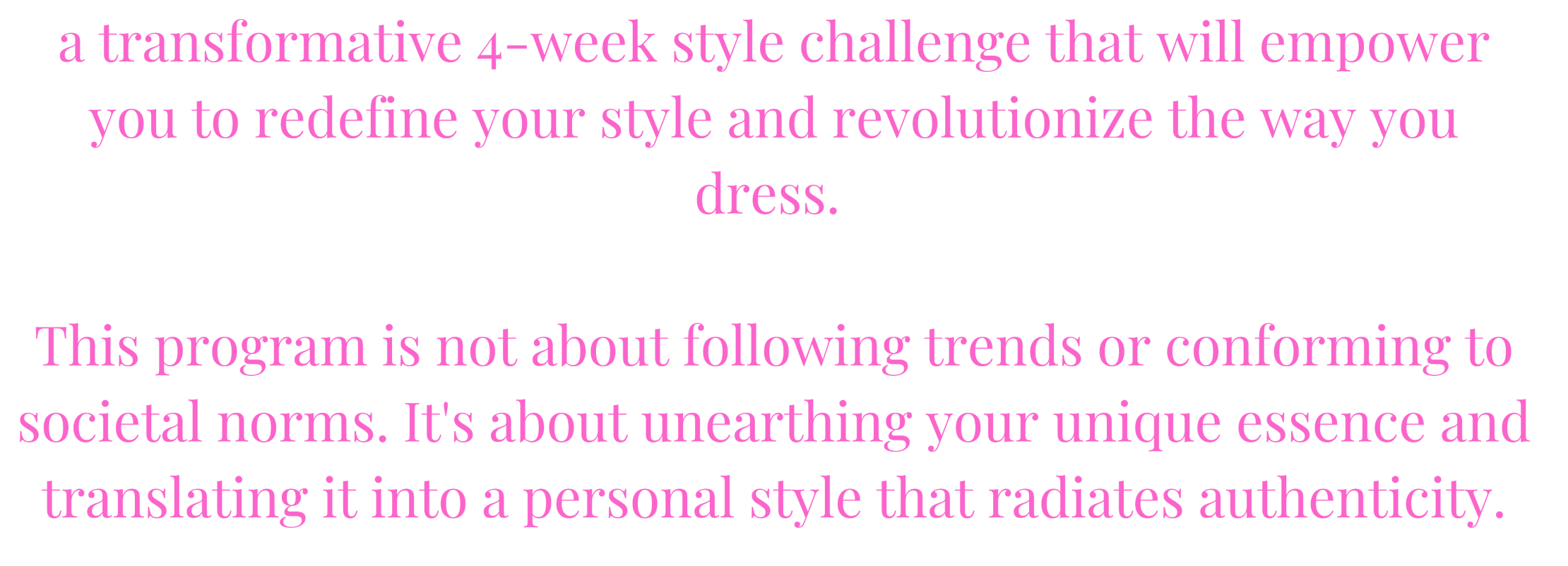 a transformative 4-week style challenge that will empower you to redefine your style and revolutionize the way you dress.

This program is not about following trends or conforming to societal norms. It's about unearthing your unique essence and translating it into a personal style that radiates authenticity.